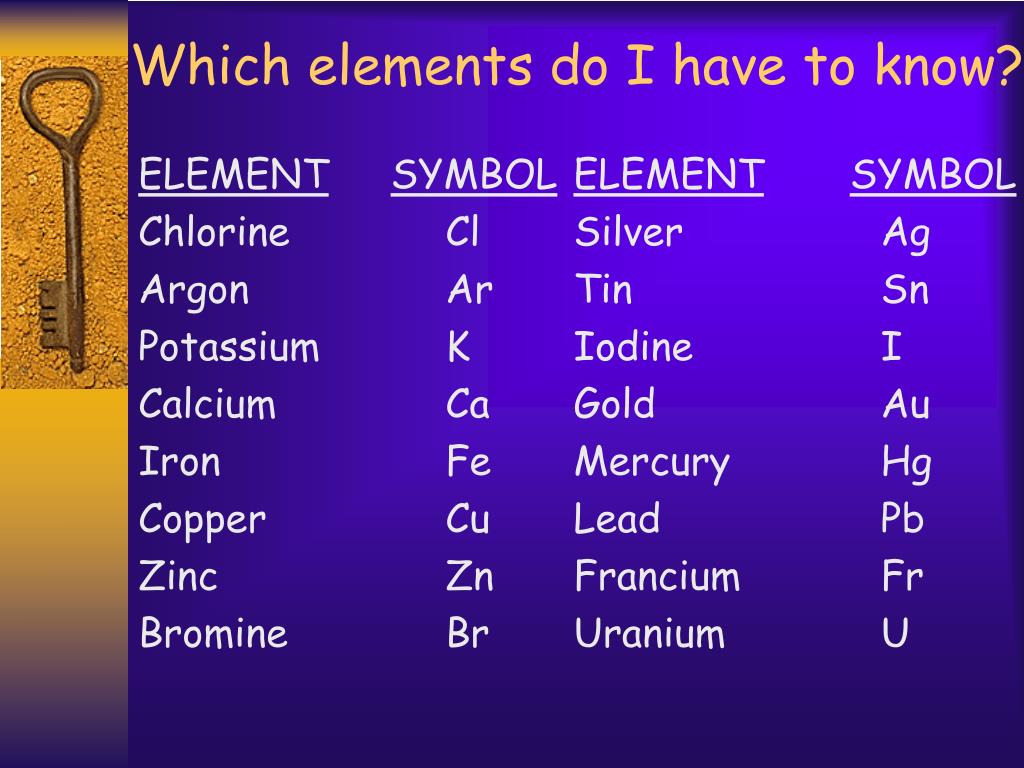 Which elements do I have to know?

| ELEMENT | SYMBOL | ELEMENT | SYMBOL |
|---|---|---|---|
| Chlorine | Cl | Silver | Ag |
| Argon | Ar | Tin | Sn |
| Potassium | K | Iodine | I |
| Calcium | Ca | Gold | Au |
| Iron | Fe | Mercury | Hg |
| Copper | Cu | Lead | Pb |
| Zinc | Zn | Francium | Fr |
| Bromine | Br | Uranium | U |